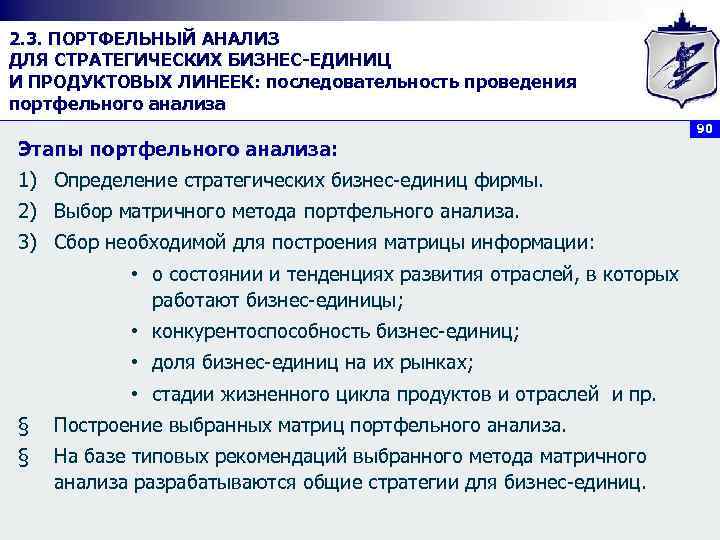 2.3. ПОРТФЕЛЬНЫЙ АНАЛИЗ ДЛЯ СТРАТЕГИЧЕСКИХ БИЗНЕС-ЕДИНИЦ И ПРОДУКТОВЫХ ЛИНЕЕК: последовательность проведения портфельного анализа

90

Этапы портфельного анализа:

1) Определение стратегических бизнес-единиц фирмы.

2) Выбор матричного метода портфельного анализа.

3) Сбор необходимой для построения матрицы информации:

• о состоянии и тенденциях развития отраслей, в которых работают бизнес-единицы;

• конкурентоспособность бизнес-единиц;

• доля бизнес-единиц на их рынках;

• стадии жизненного цикла продуктов и отраслей и пр.

§ Построение выбранных матриц портфельного анализа.

§ На базе типовых рекомендаций выбранного метода матричного анализа разрабатываются общие стратегии для бизнес-единиц.